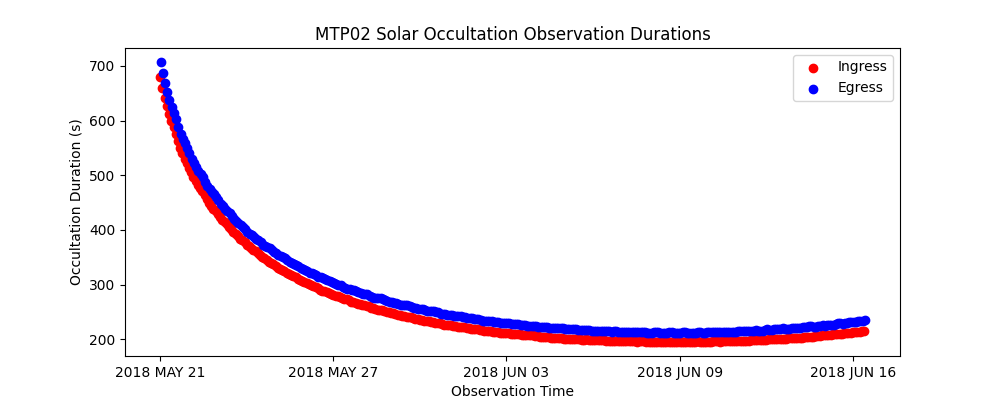 MTP02 Solar Occultation Observation Durations

Ingress
Egress

Occultation Duration (s)

700
600
500
400
300
200

2018 MAY 21
2018 MAY 27
2018 JUN 03
2018 JUN 09
2018 JUN 16

Observation Time